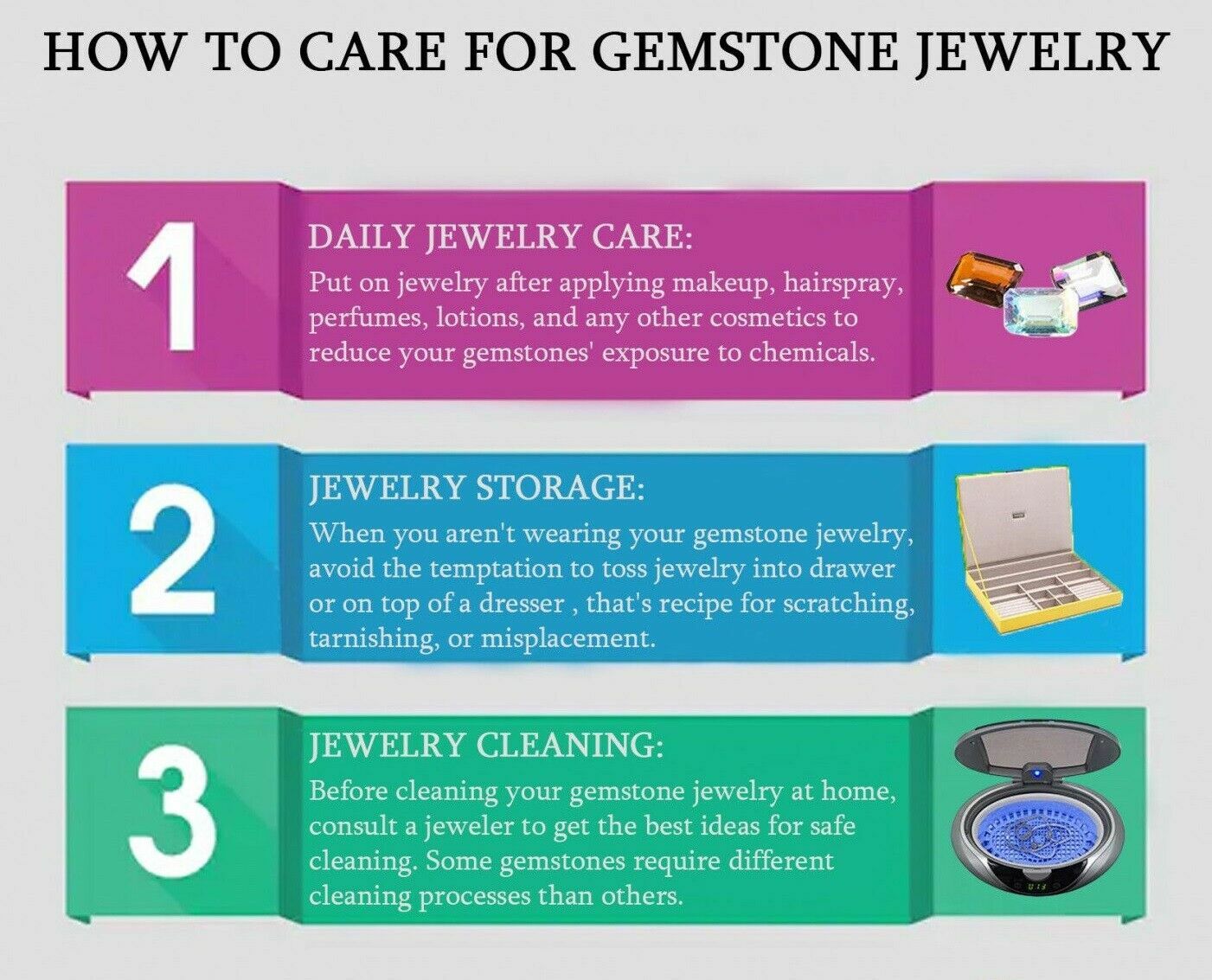 HOW TO CARE FOR GEMSTONE JEWELRY

1

DAILY JEWELRY CARE:
Put on jewelry after applying makeup, hairspray, perfumes, lotions, and any other cosmetics to reduce your gemstones' exposure to chemicals.

2

JEWELRY STORAGE:
When you aren't wearing your gemstone jewelry, avoid the temptation to toss jewelry into drawer or on top of a dresser , that's recipe for scratching, tarnishing, or misplacement.

3

JEWELRY CLEANING:
Before cleaning your gemstone jewelry at home, consult a jeweler to get the best ideas for safe cleaning. Some gemstones require different cleaning processes than others.